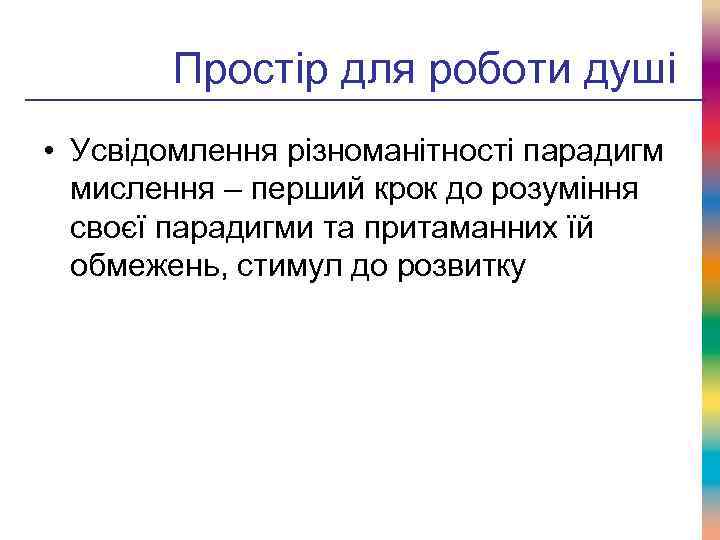 Простір для роботи душі

• Усвідомлення різноманітності парадигм мислення – перший крок до розуміння своєї парадигми та притаманних їй обмежень, стимул до розвитку